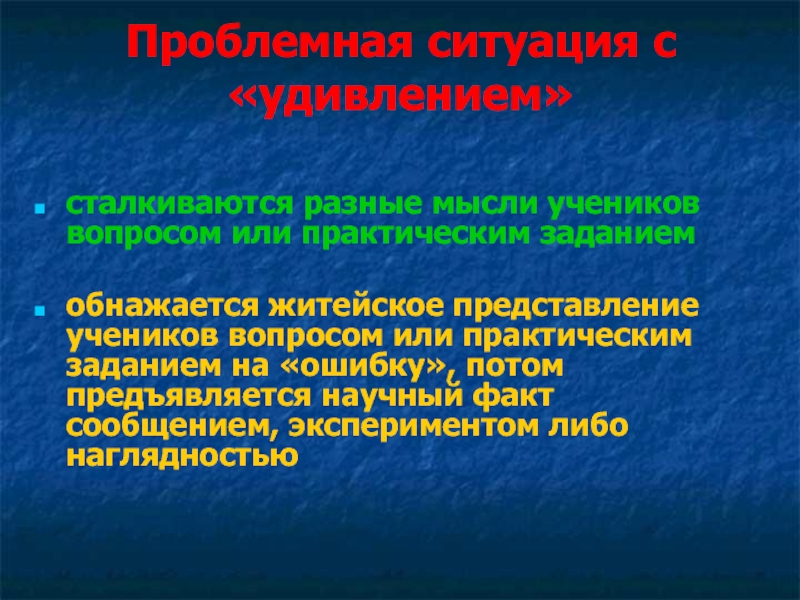 Проблемная ситуация с «удивлением»

- сталкиваются разные мысли учеников вопросом или практическим заданием

- обнажается житейское представление учеников вопросом или практическим заданием на «ошибку», потом предъявляется научный факт сообщением, экспериментом либо наглядностью